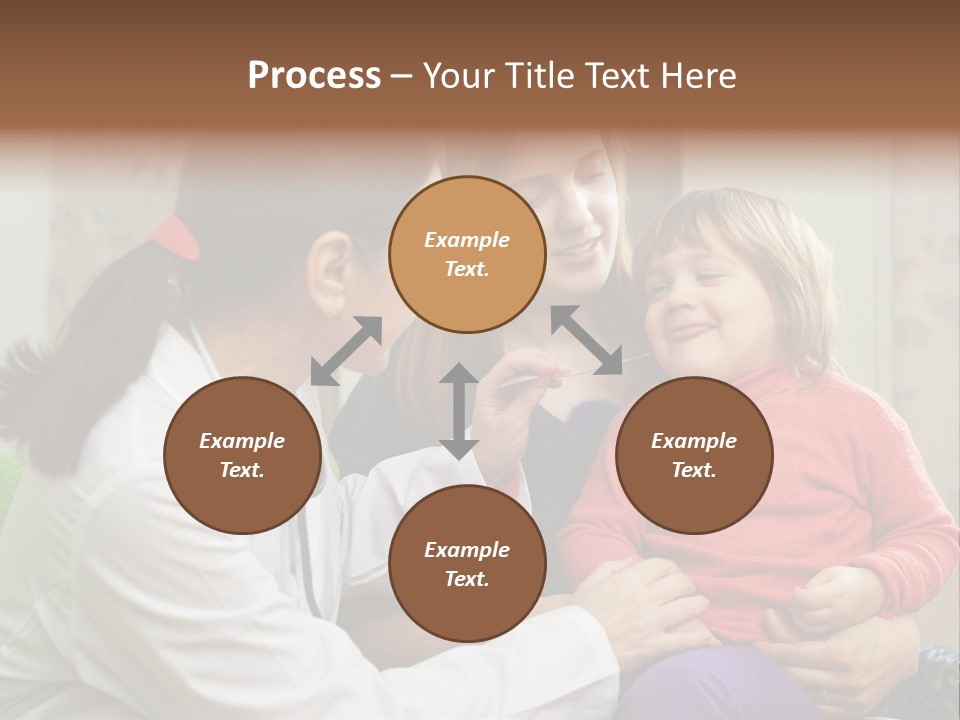 Process – Your Title Text Here

Example Text.

Example Text.

Example Text.

Example Text.